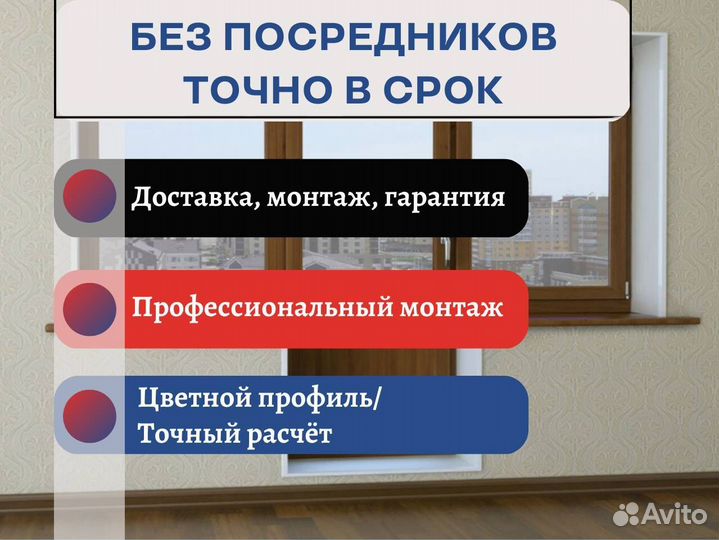 БЕЗ ПОСРЕДНИКОВ ТОЧНО В СРОК

Доставка, монтаж, гарантия

Профессиональный монтаж

Цветной профиль/
Точный расчёт

Avito